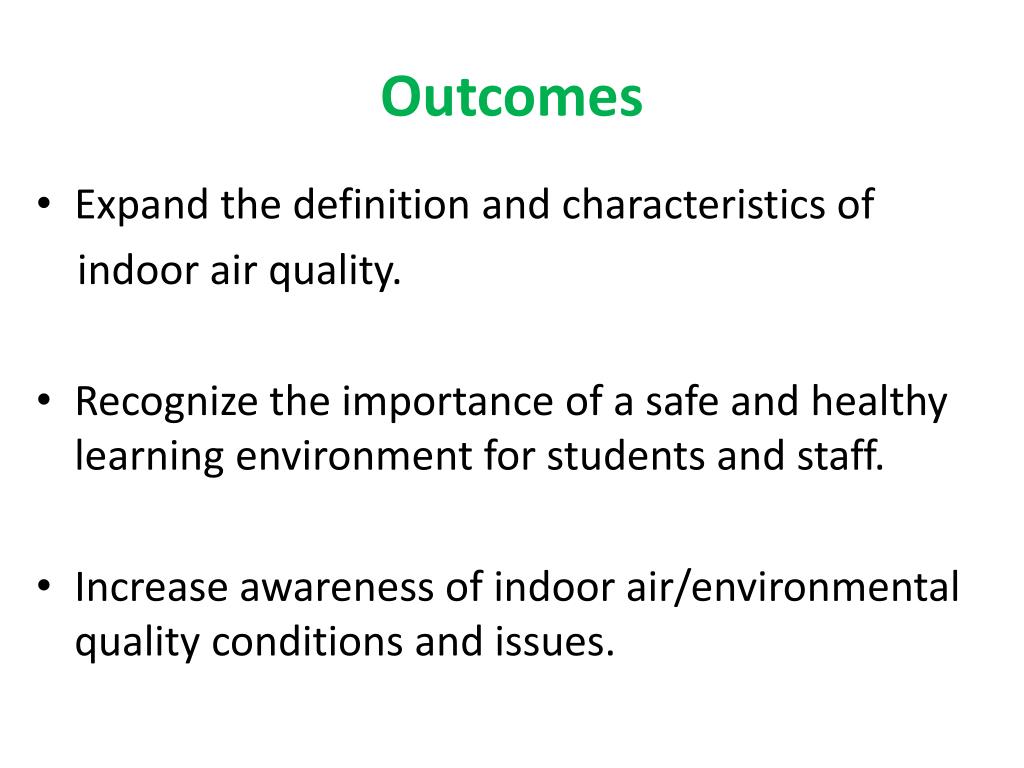 Outcomes

• Expand the definition and characteristics of indoor air quality.

• Recognize the importance of a safe and healthy learning environment for students and staff.

• Increase awareness of indoor air/environmental quality conditions and issues.